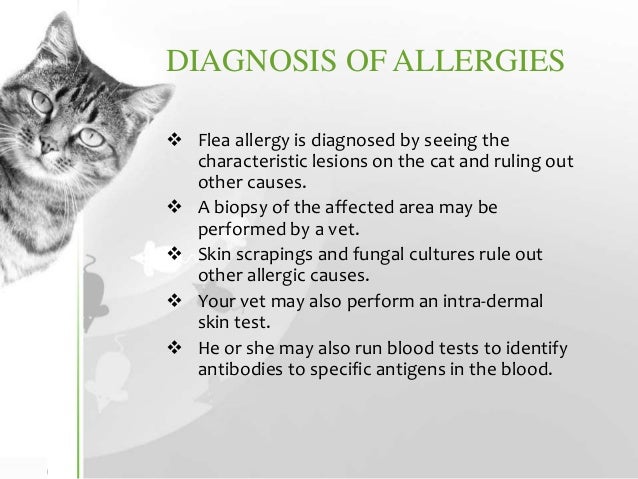 DIAGNOSIS OF ALLERGIES

❖ Flea allergy is diagnosed by seeing the characteristic lesions on the cat and ruling out other causes.
❖ A biopsy of the affected area may be performed by a vet.
❖ Skin scrapings and fungal cultures rule out other allergic causes.
❖ Your vet may also perform an intra-dermal skin test.
❖ He or she may also run blood tests to identify antibodies to specific antigens in the blood.